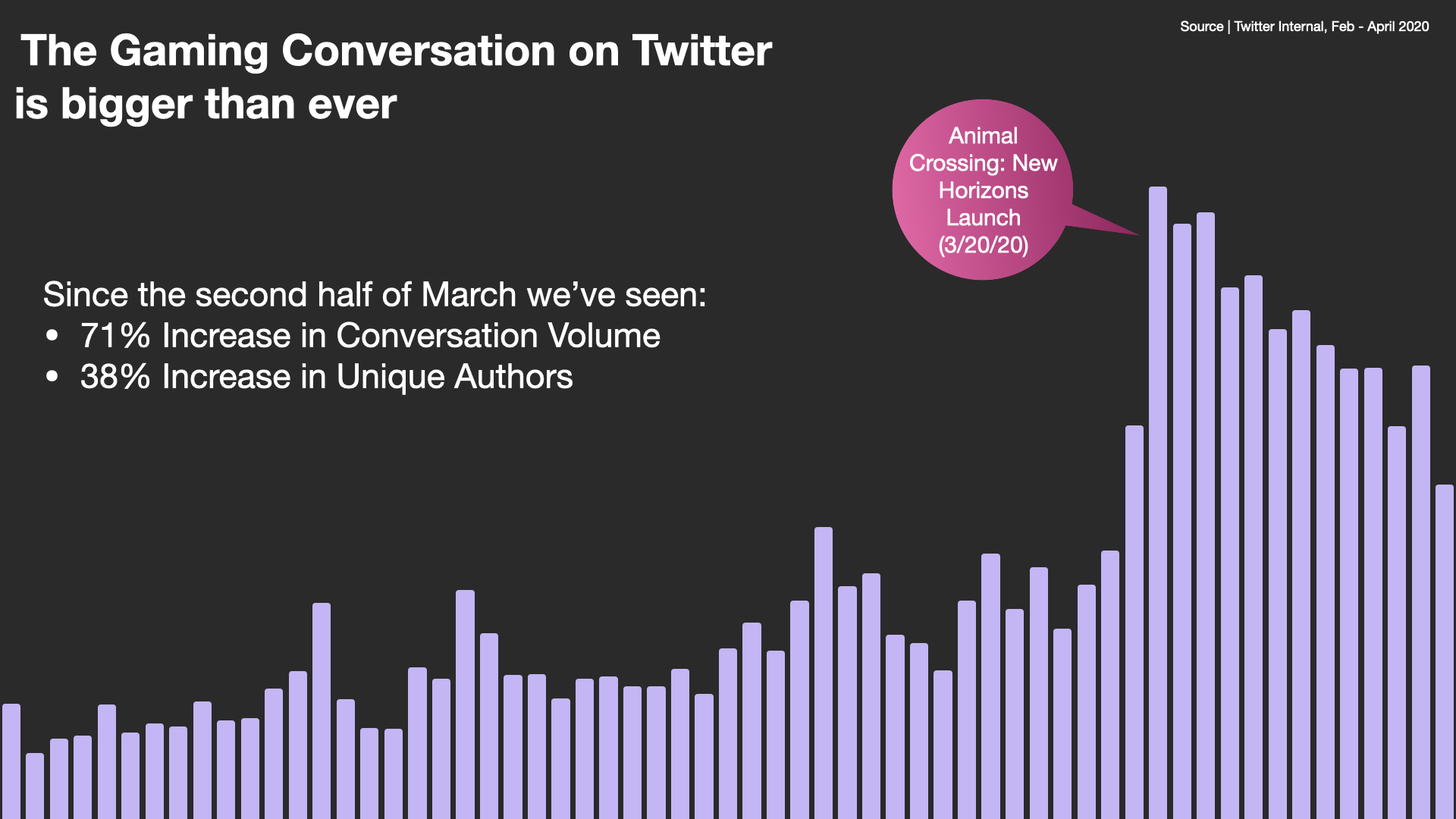 The Gaming Conversation on Twitter is bigger than ever

Source | Twitter Internal, Feb - April 2020

Animal Crossing: New Horizons Launch (3/20/20)

Since the second half of March we've seen:
• 71% Increase in Conversation Volume
• 38% Increase in Unique Authors